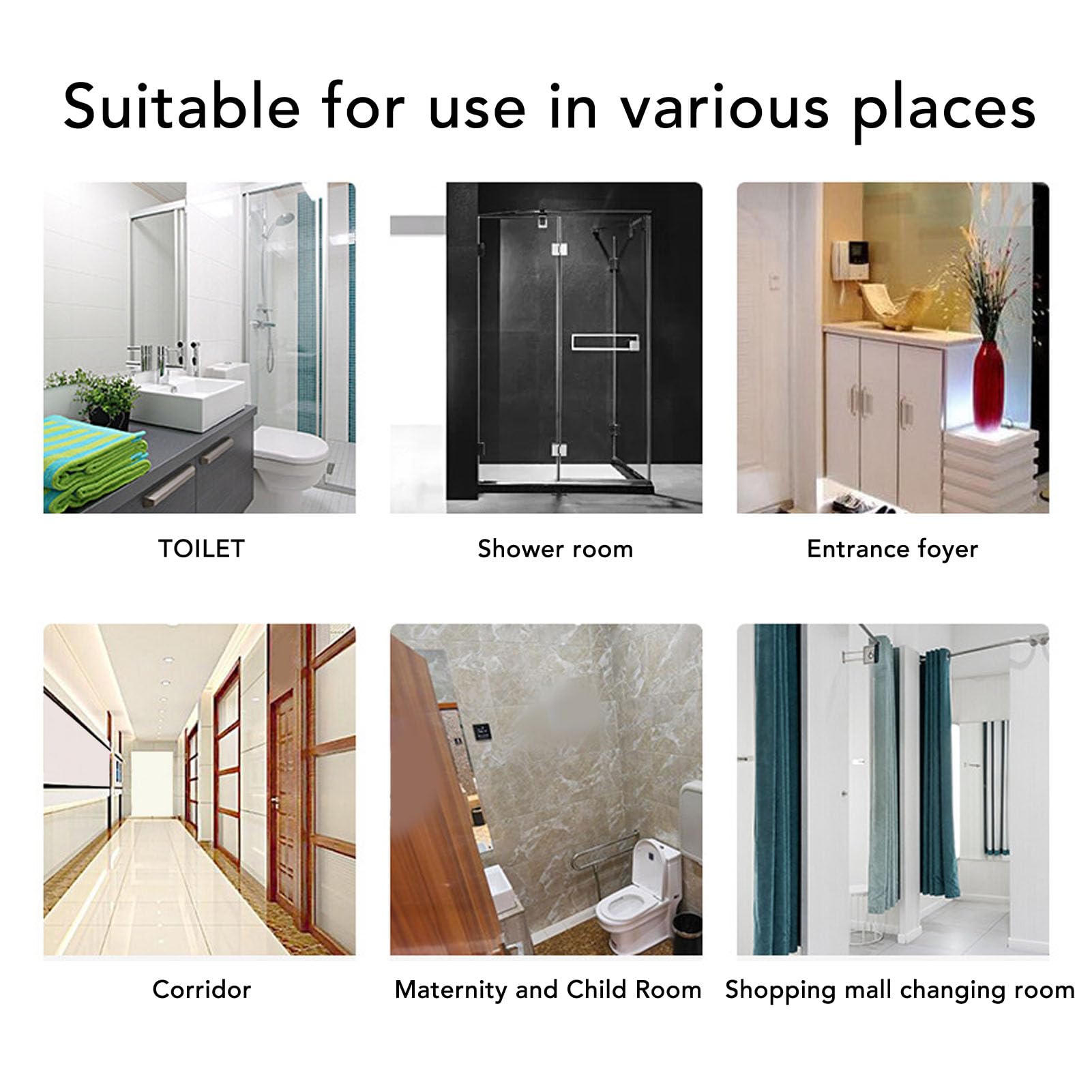 Suitable for use in various places

TOILET

Shower room

Entrance foyer

Corridor

Maternity and Child Room

Shopping mall changing room